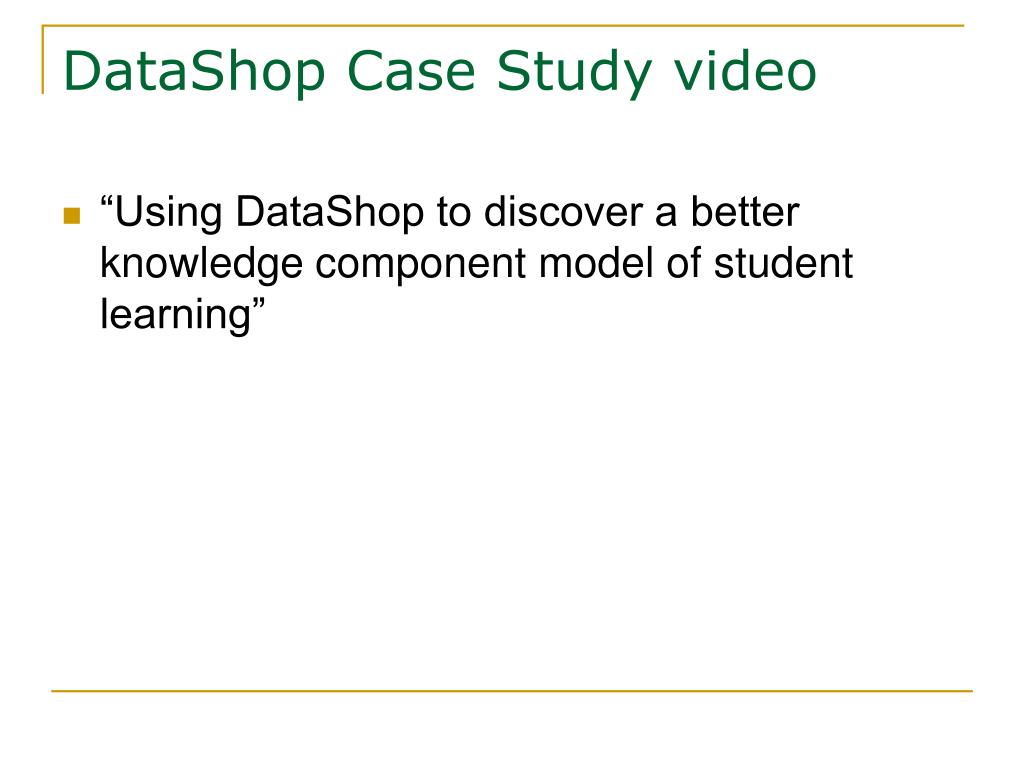 DataShop Case Study video

“Using DataShop to discover a better knowledge component model of student learning”